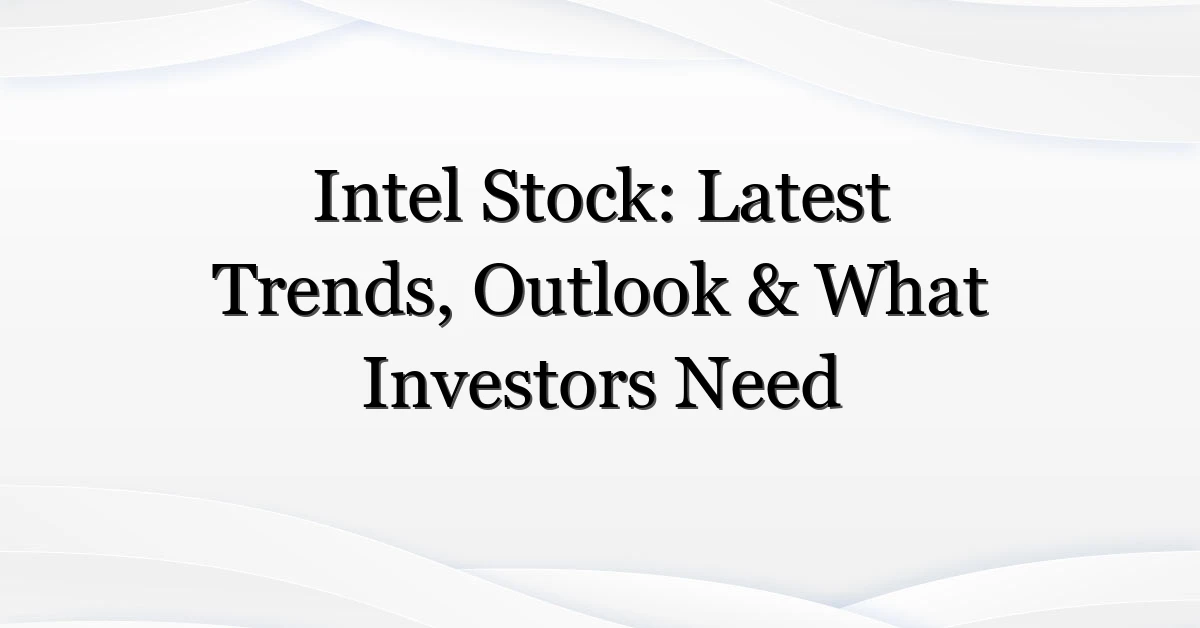 Intel Stock: Latest Trends, Outlook & What Investors Need